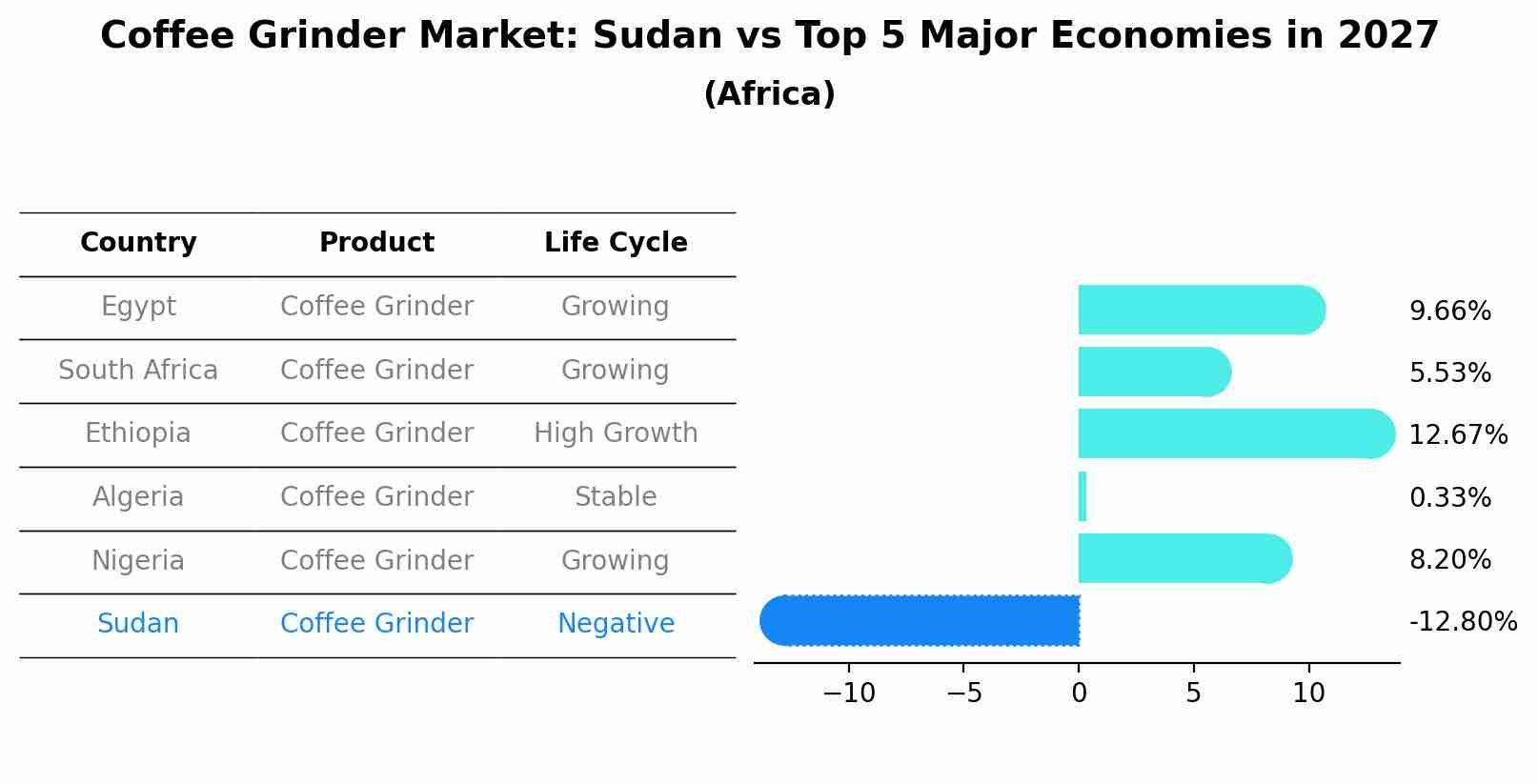 Coffee Grinder Market: Sudan vs Top 5 Major Economies in 2027
(Africa)

| Country | Product | Life Cycle |
|---|---|---|
| Egypt | Coffee Grinder | Growing |
| South Africa | Coffee Grinder | Growing |
| Ethiopia | Coffee Grinder | High Growth |
| Algeria | Coffee Grinder | Stable |
| Nigeria | Coffee Grinder | Growing |
| Sudan | Coffee Grinder | Negative |

9.66%
5.53%
12.67%
0.33%
8.20%
-12.80%

−10
−5
0
5
10